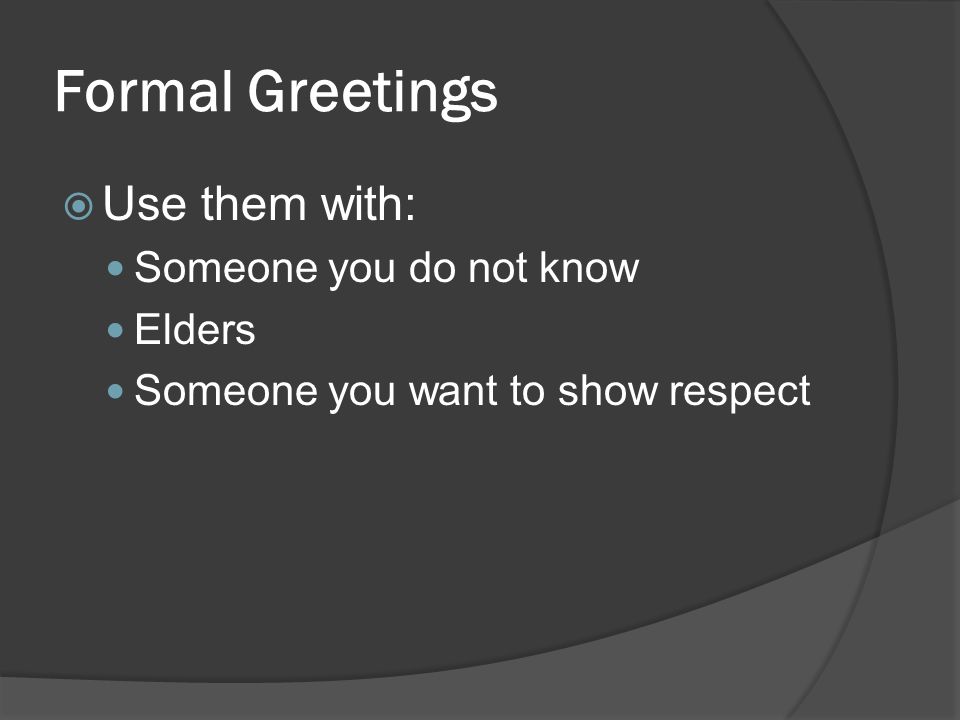 Formal Greetings

Use them with:

Someone you do not know

Elders

Someone you want to show respect